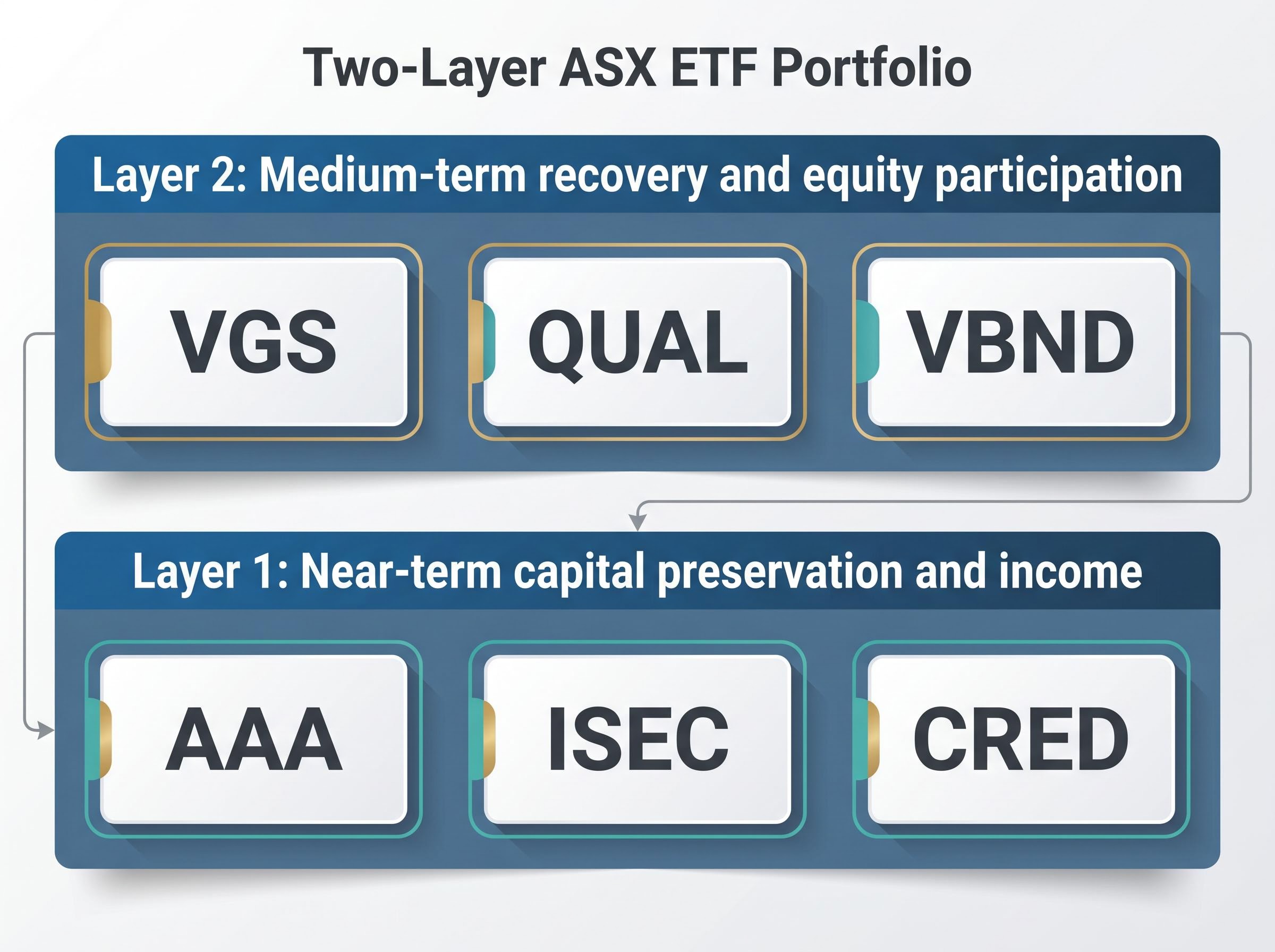 Two-Layer ASX ETF Portfolio

Layer 2: Medium-term recovery and equity participation

VGS

QUAL

VBND

Layer 1: Near-term capital preservation and income

AAA

ISEC

CRED